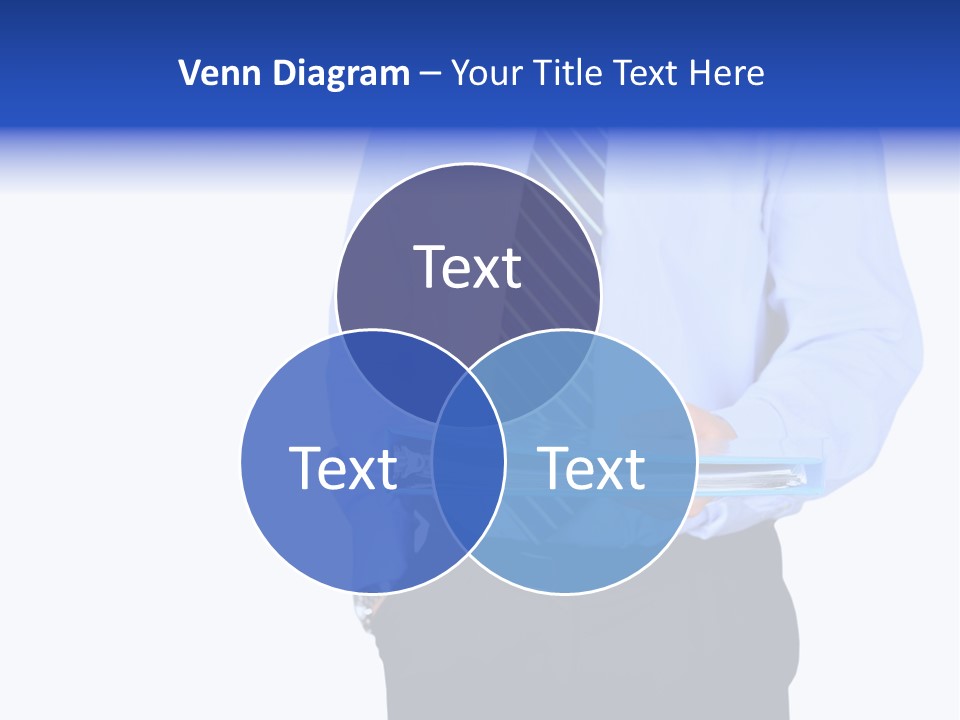 Venn Diagram – Your Title Text Here

Text

Text

Text